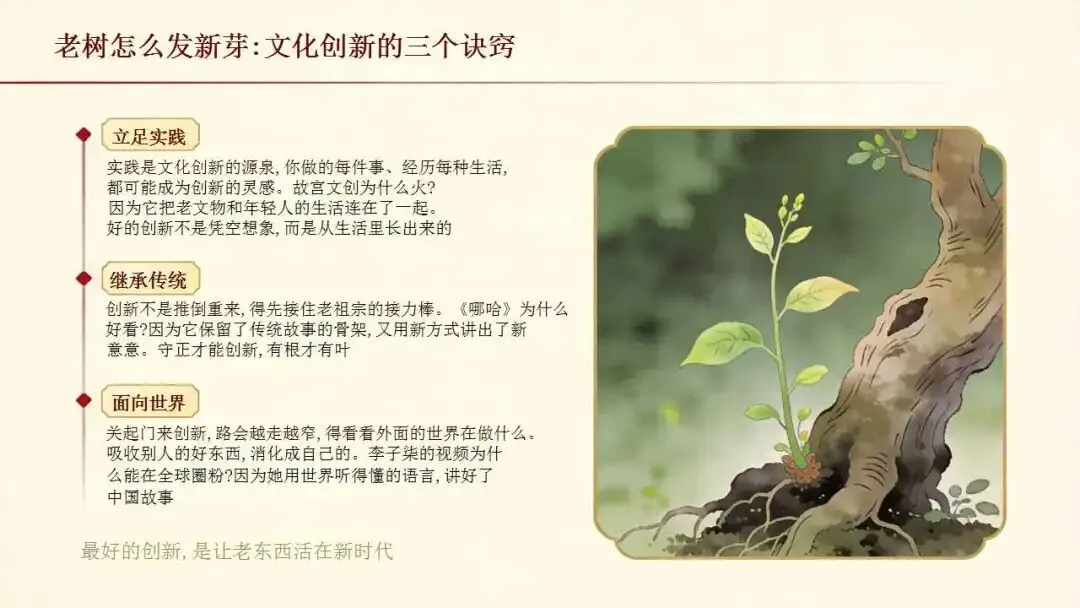 老树怎么发新芽:文化创新的三个诀窍

立足实践

实践是文化创新的源泉,你做的每件事、经历每种生活,都可能成为创新的灵感。故宫文创为什么火?因为它把老文物和年轻人的生活连在了一起。好的创新不是凭空想象,而是从生活里长出来的

继承传统

创新不是推倒重来,得先接住老祖宗的接力棒。《哪吒》为什么好看?因为它保留了传统故事的骨架,又用新方式讲出了新意意。守正才能创新,有根才有叶

面向世界

关起门来创新,路会越走越窄,得看看外面的世界在做什么。吸收别人的好东西,消化成自己的。李子柒的视频为什么能在全球圈粉?因为她用世界听得懂的语言,讲好了中国故事

最好的创新,是让老东西活在新时代